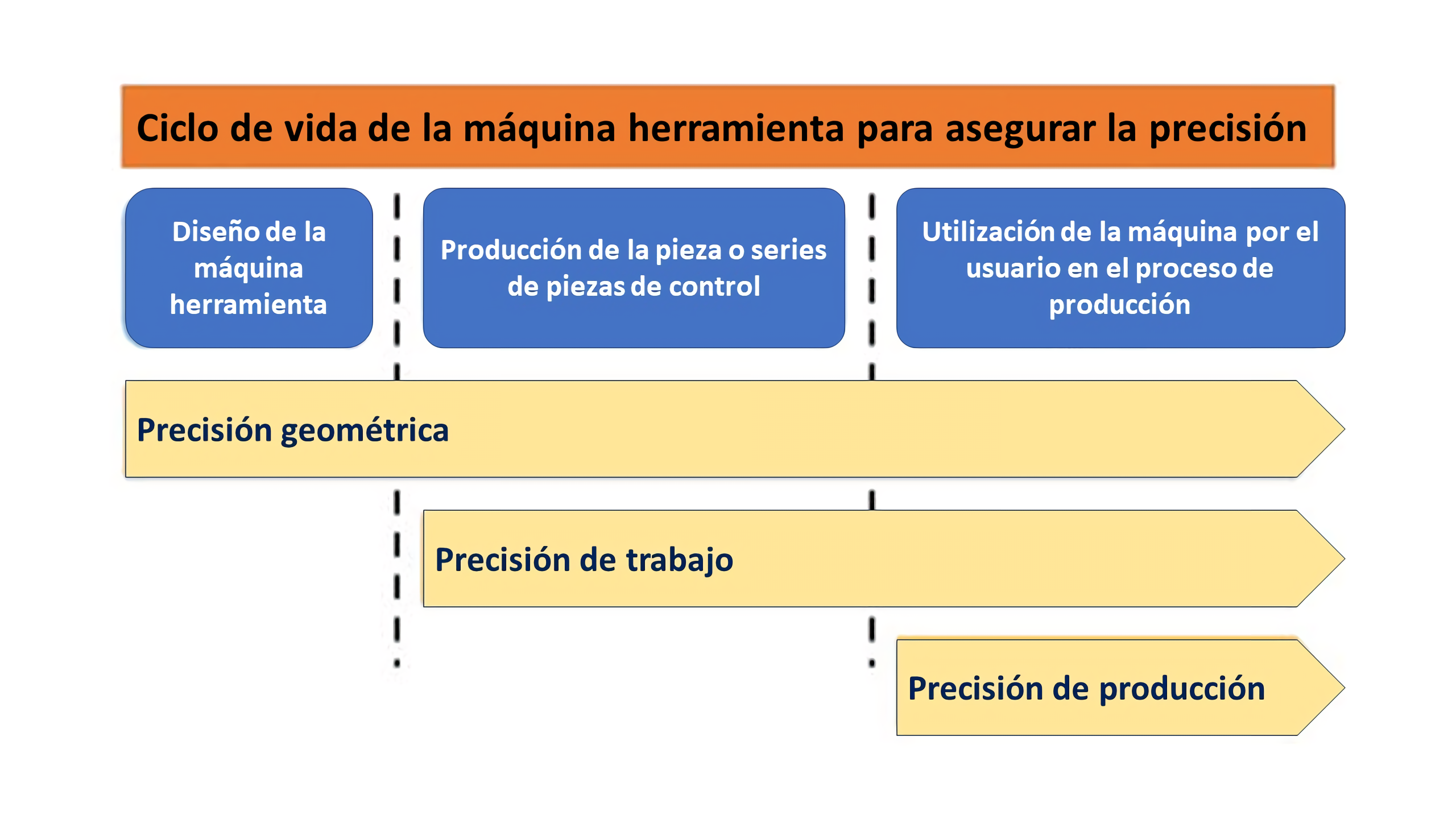 Ciclo de vida de la máquina herramienta para asegurar la precisión

Diseño de la máquina herramienta

Producción de la pieza o series de piezas de control

Utilización de la máquina por el usuario en el proceso de producción

Precisión geométrica

Precisión de trabajo

Precisión de producción